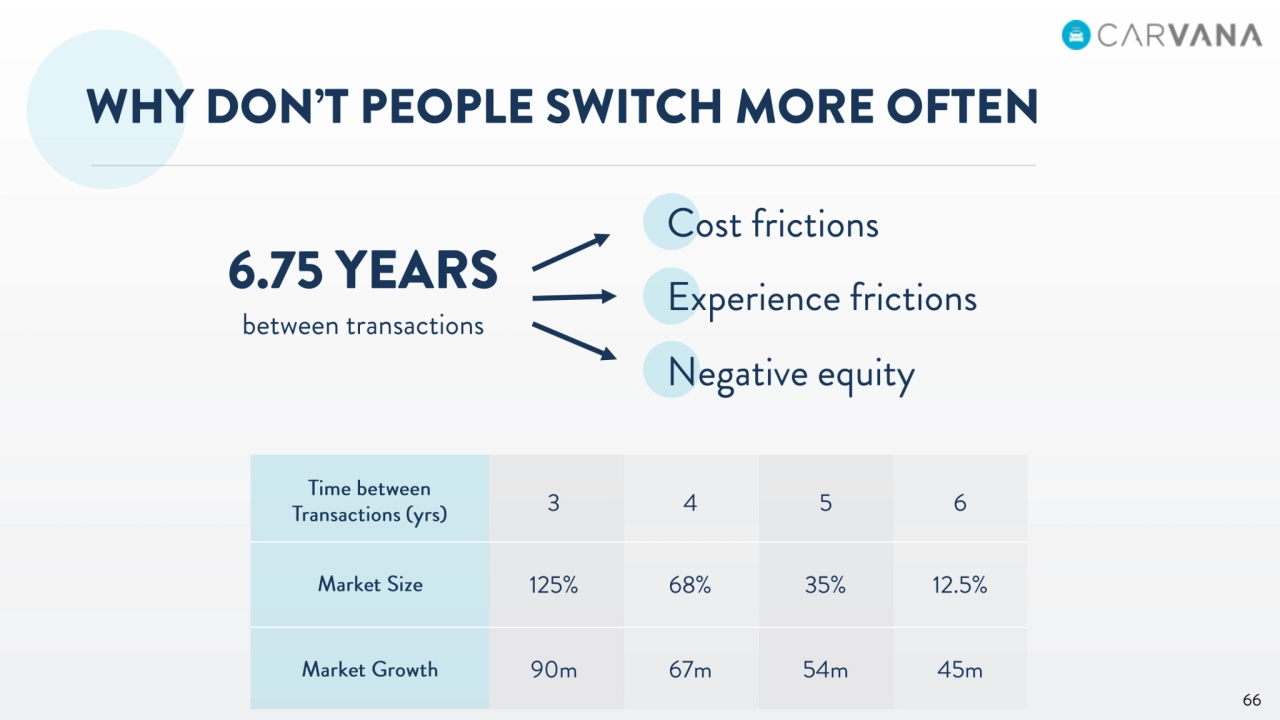 CARVANA

WHY DON'T PEOPLE SWITCH MORE OFTEN

6.75 YEARS
between transactions

Cost frictions

Experience frictions

Negative equity

| Time between Transactions (yrs) | 3 | 4 | 5 | 6 |
|---|---|---|---|---|
| Market Size | 125% | 68% | 35% | 12.5% |
| Market Growth | 90m | 67m | 54m | 45m |

66